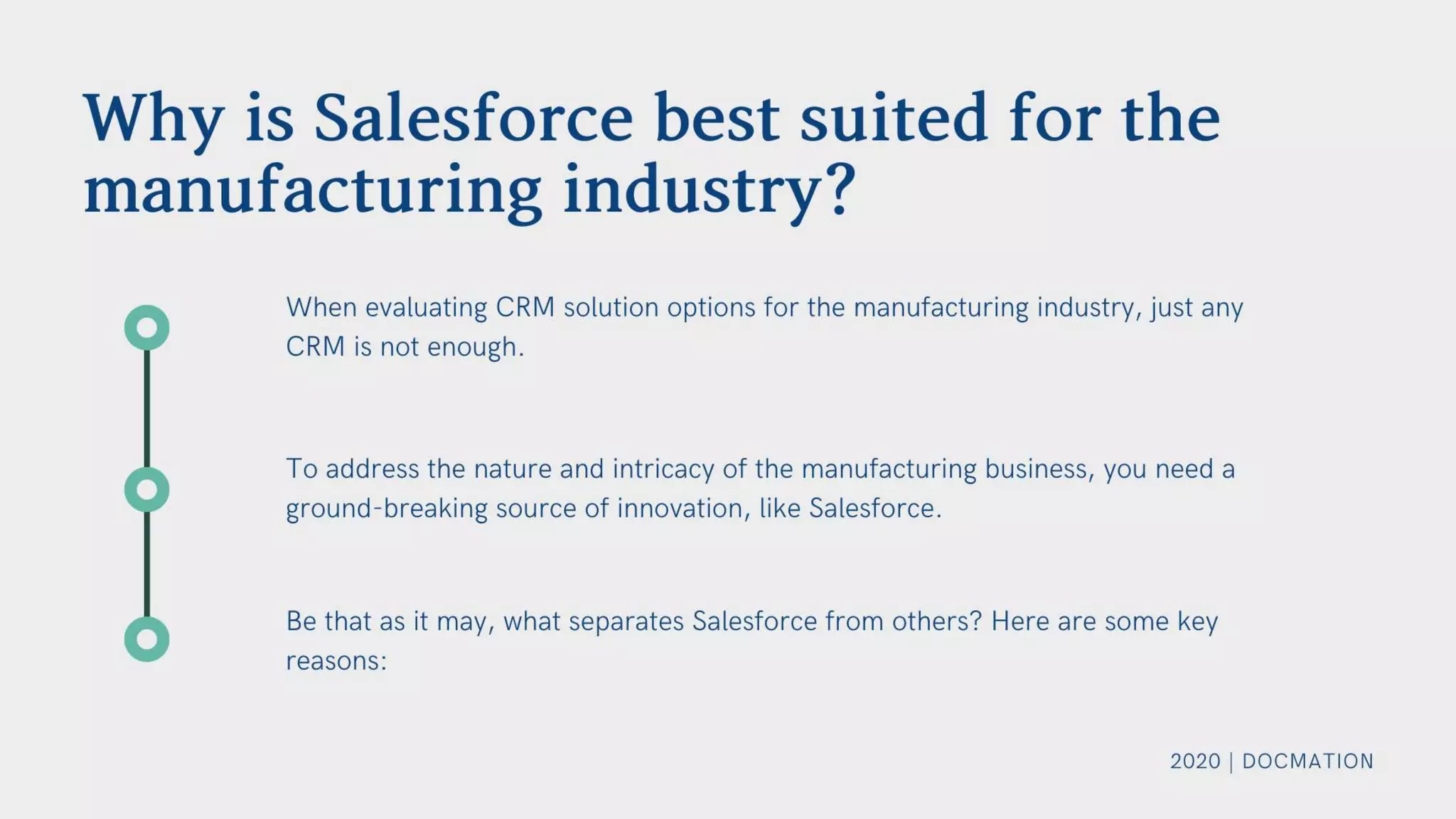 Why is Salesforce best suited for the manufacturing industry?

When evaluating CRM solution options for the manufacturing industry, just any CRM is not enough.

To address the nature and intricacy of the manufacturing business, you need a ground-breaking source of innovation, like Salesforce.

Be that as it may, what separates Salesforce from others? Here are some key reasons:

2020 | DOCMATION